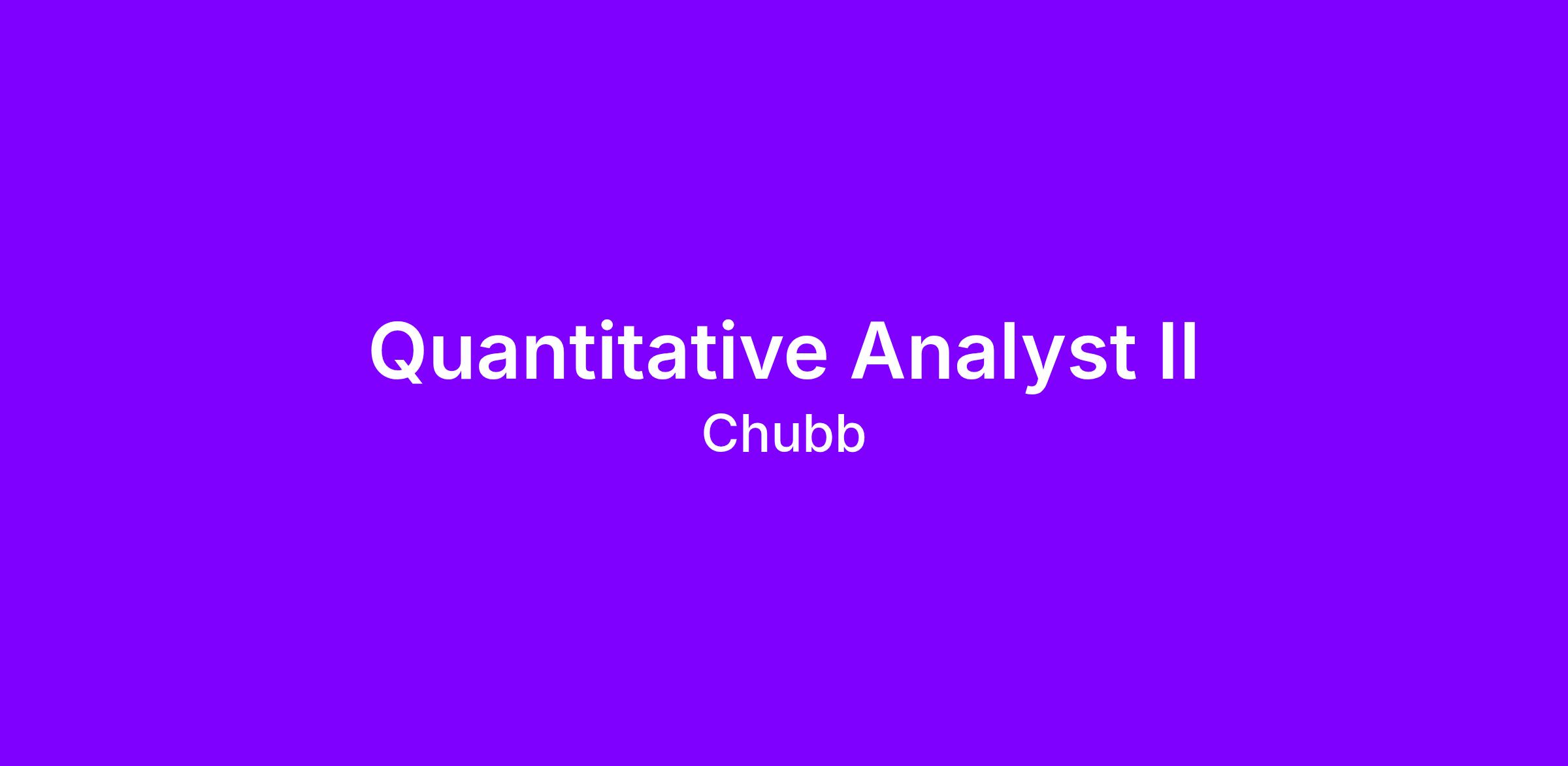 Quantitative Analyst II
Chubb